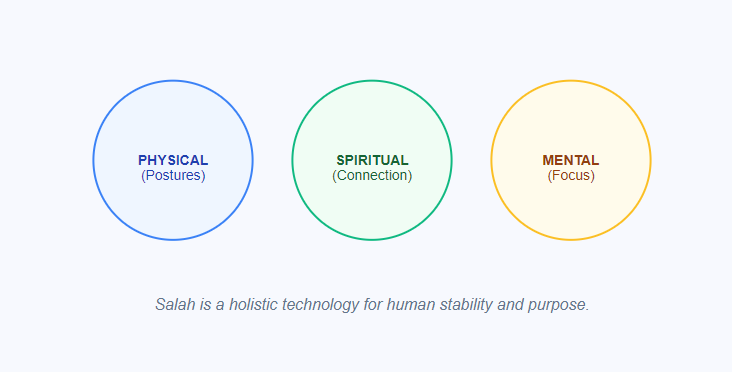 PHYSICAL
(Postures)

SPIRITUAL
(Connection)

MENTAL
(Focus)

Salah is a holistic technology for human stability and purpose.